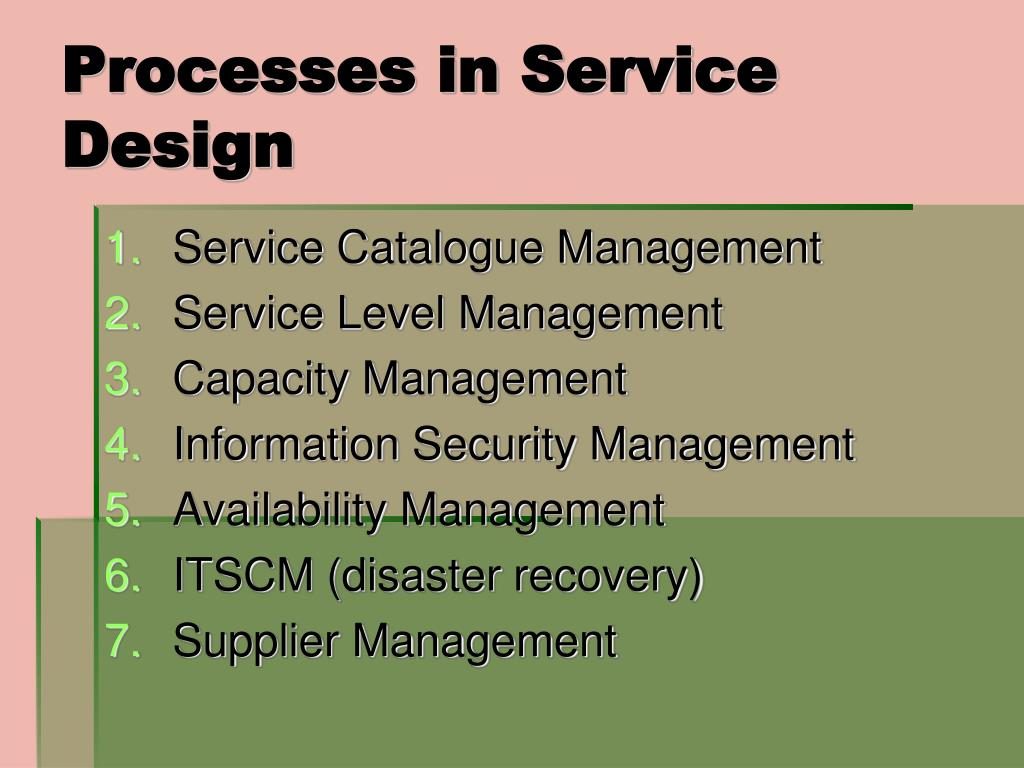 Processes in Service Design

1. Service Catalogue Management
2. Service Level Management
3. Capacity Management
4. Information Security Management
5. Availability Management
6. ITSCM (disaster recovery)
7. Supplier Management